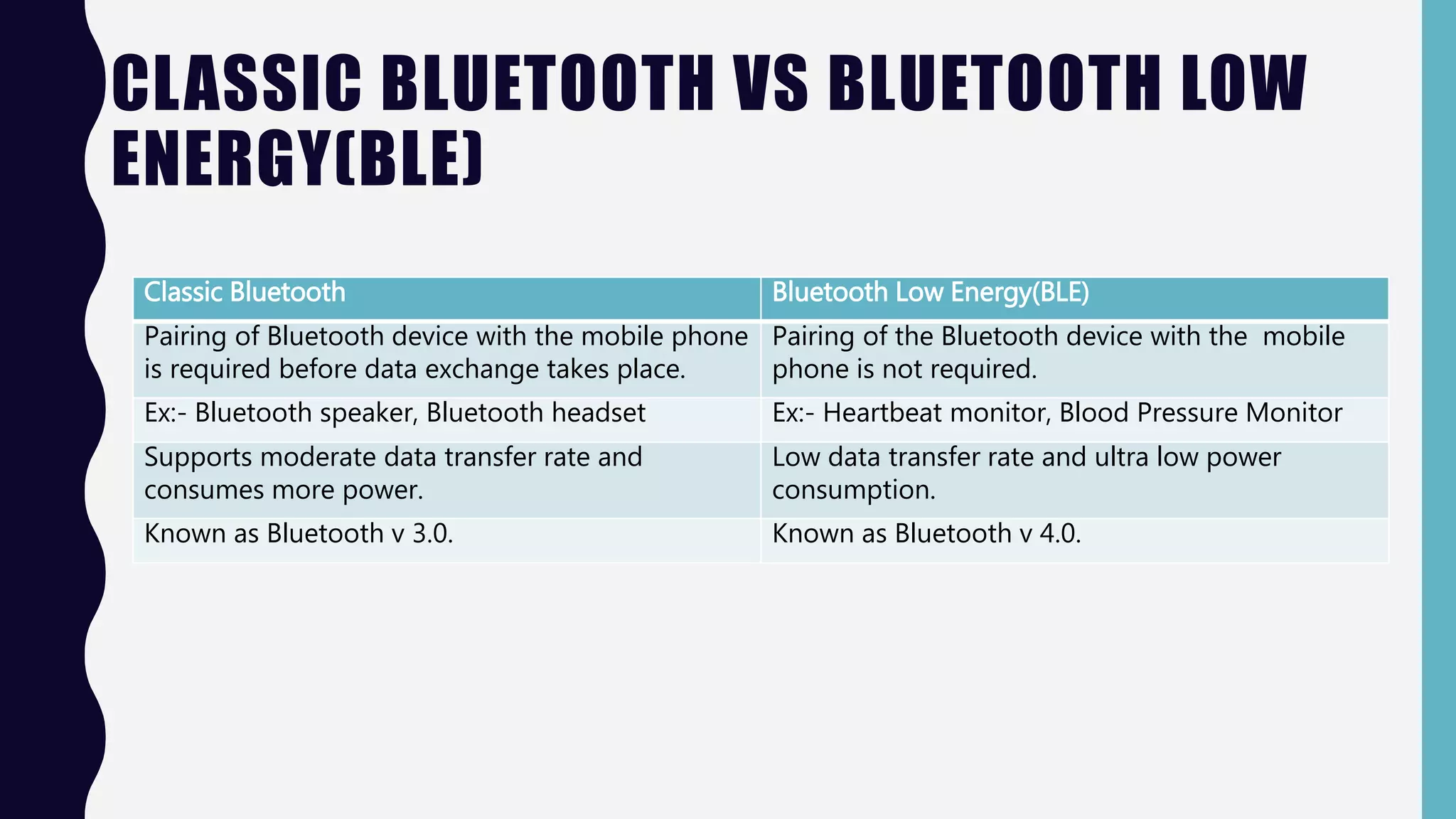 CLASSIC BLUETOOTH VS BLUETOOTH LOW ENERGY(BLE)

| Classic Bluetooth | Bluetooth Low Energy(BLE) |
|---|---|
| Pairing of Bluetooth device with the mobile phone is required before data exchange takes place. | Pairing of the Bluetooth device with the mobile phone is not required. |
| Ex:- Bluetooth speaker, Bluetooth headset | Ex:- Heartbeat monitor, Blood Pressure Monitor |
| Supports moderate data transfer rate and consumes more power. | Low data transfer rate and ultra low power consumption. |
| Known as Bluetooth v 3.0. | Known as Bluetooth v 4.0. |